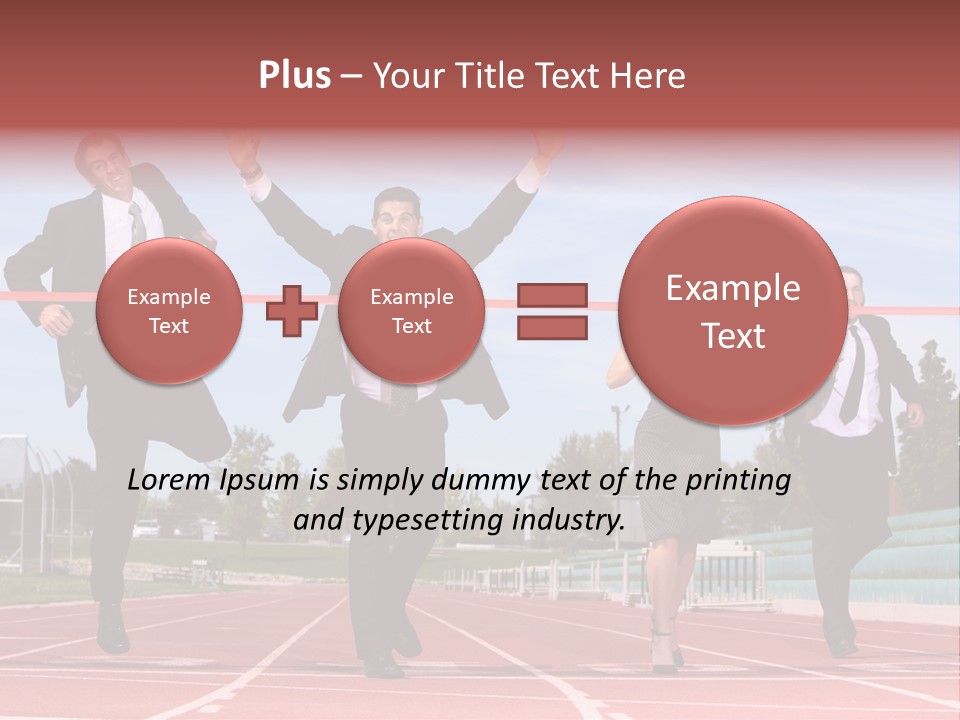 Plus – Your Title Text Here

Example Text

Example Text

Example Text

Lorem Ipsum is simply dummy text of the printing and typesetting industry.